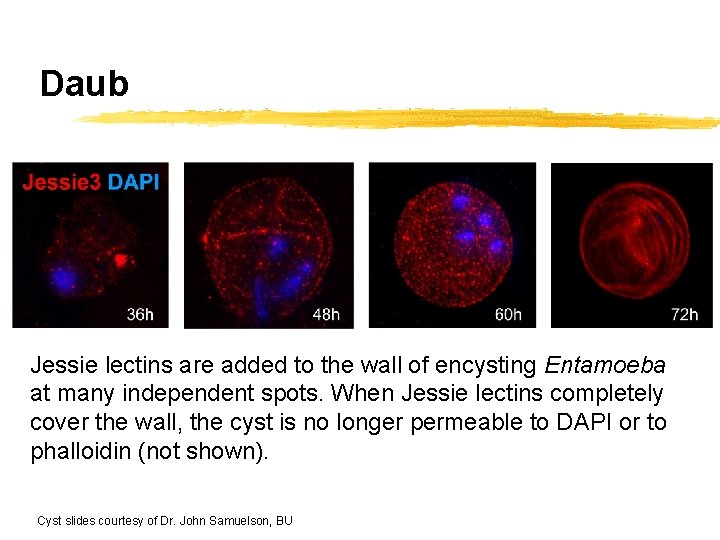 Daub

Jessie3 DAPI

36h

48h

60h

72h

Jessie lectins are added to the wall of encysting Entamoeba at many independent spots. When Jessie lectins completely cover the wall, the cyst is no longer permeable to DAPI or to phalloidin (not shown).

Cyst slides courtesy of Dr. John Samuelson, BU